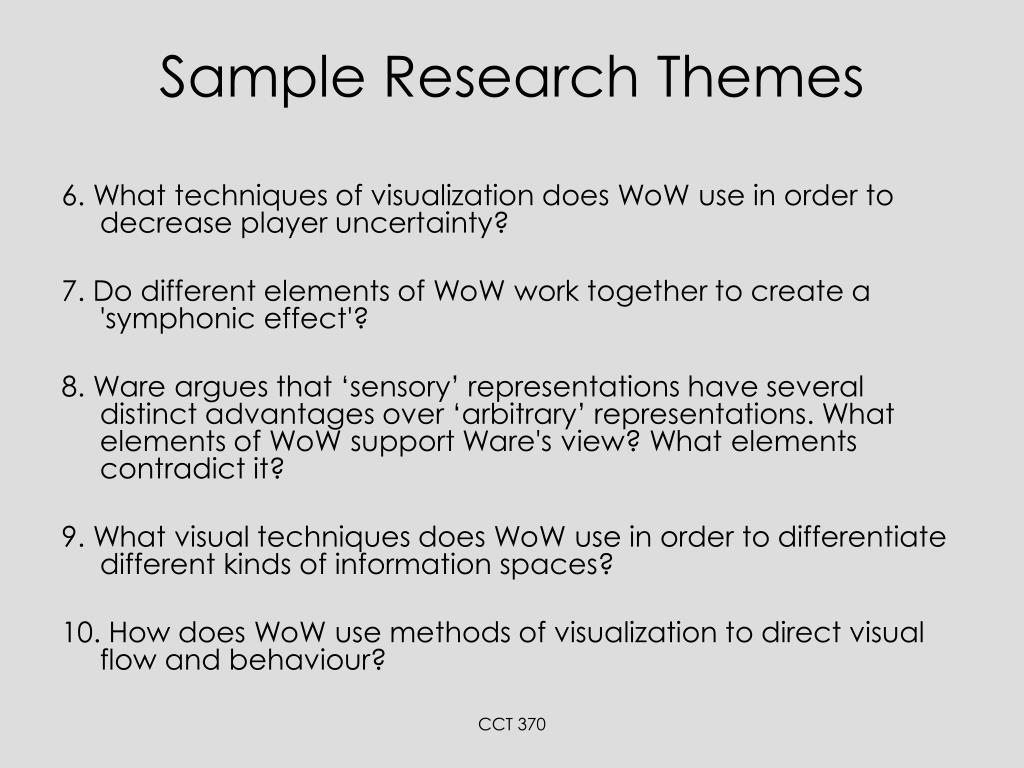 Sample Research Themes

6. What techniques of visualization does WoW use in order to decrease player uncertainty?

7. Do different elements of WoW work together to create a 'symphonic effect'?

8. Ware argues that ‘sensory’ representations have several distinct advantages over ‘arbitrary’ representations. What elements of WoW support Ware's view? What elements contradict it?

9. What visual techniques does WoW use in order to differentiate different kinds of information spaces?

10. How does WoW use methods of visualization to direct visual flow and behaviour?

CCT 370